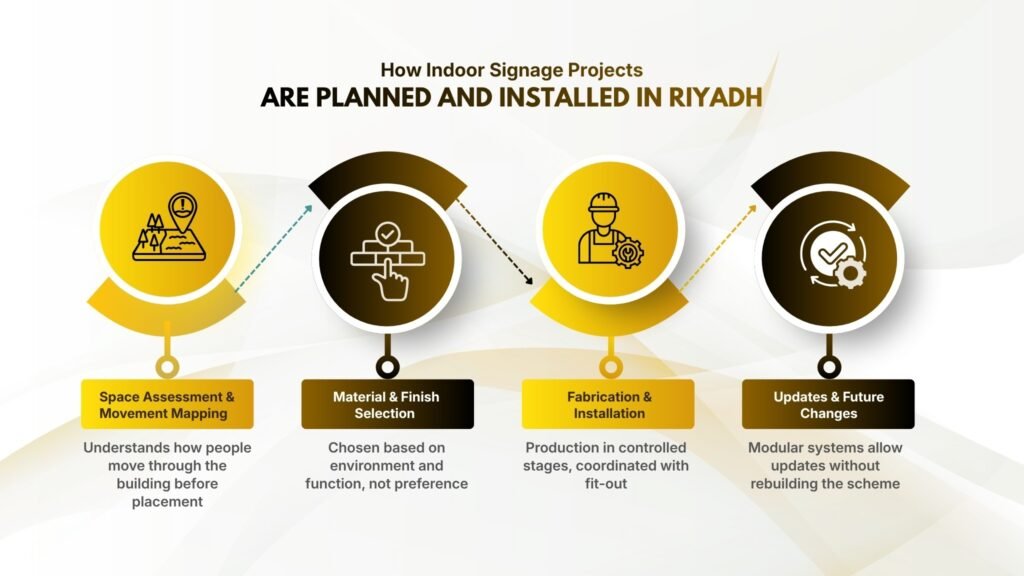 How Indoor Signage Projects
ARE PLANNED AND INSTALLED IN RIYADH

Space Assessment & Movement Mapping

Understands how people move through the building before placement

Material & Finish Selection

Chosen based on environment and function, not preference

Fabrication & Installation

Production in controlled stages, coordinated with fit-out

Updates & Future Changes

Modular systems allow updates without rebuilding the scheme